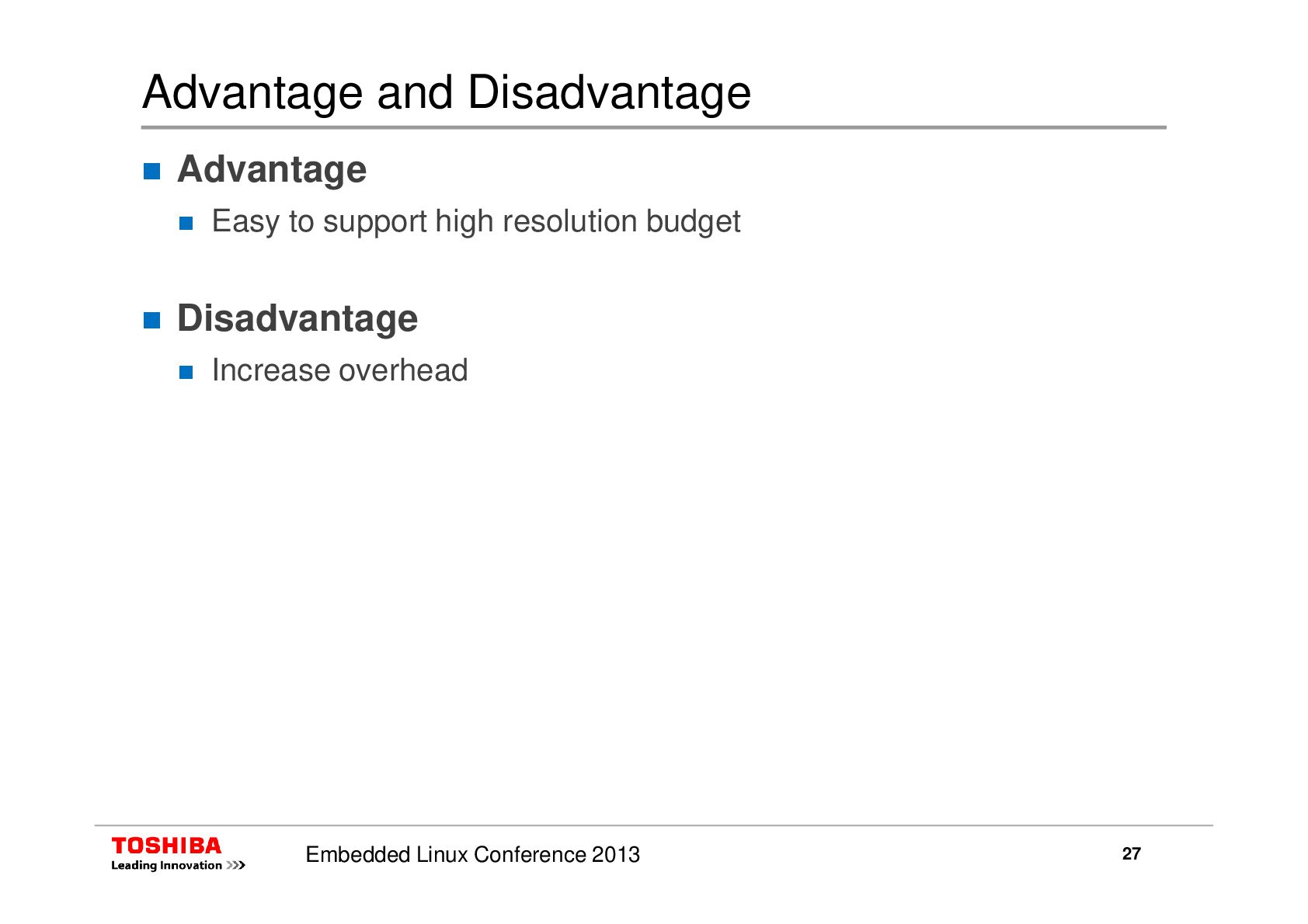 Advantage and Disadvantage

Advantage

Easy to support high resolution budget

Disadvantage

Increase overhead

TOSHIBA
Leading Innovation >>>

Embedded Linux Conference 2013

27